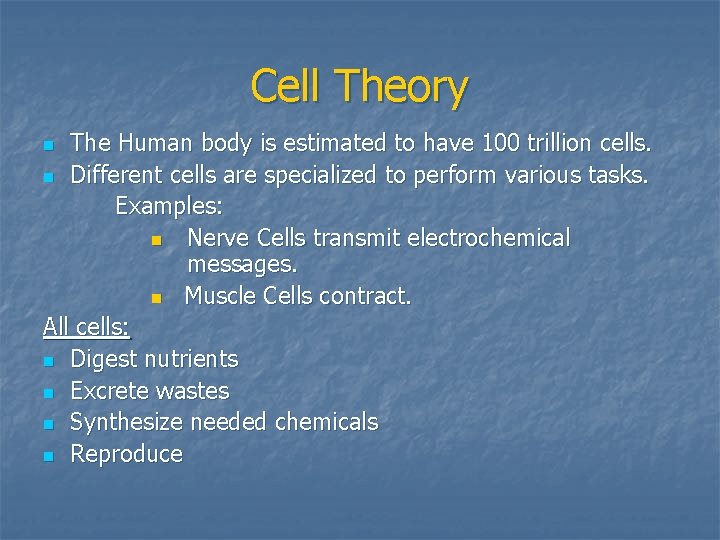 Cell Theory

- The Human body is estimated to have 100 trillion cells.
- Different cells are specialized to perform various tasks.

Examples:

- Nerve Cells transmit electrochemical messages.
- Muscle Cells contract.

All cells:

- Digest nutrients
- Excrete wastes
- Synthesize needed chemicals
- Reproduce